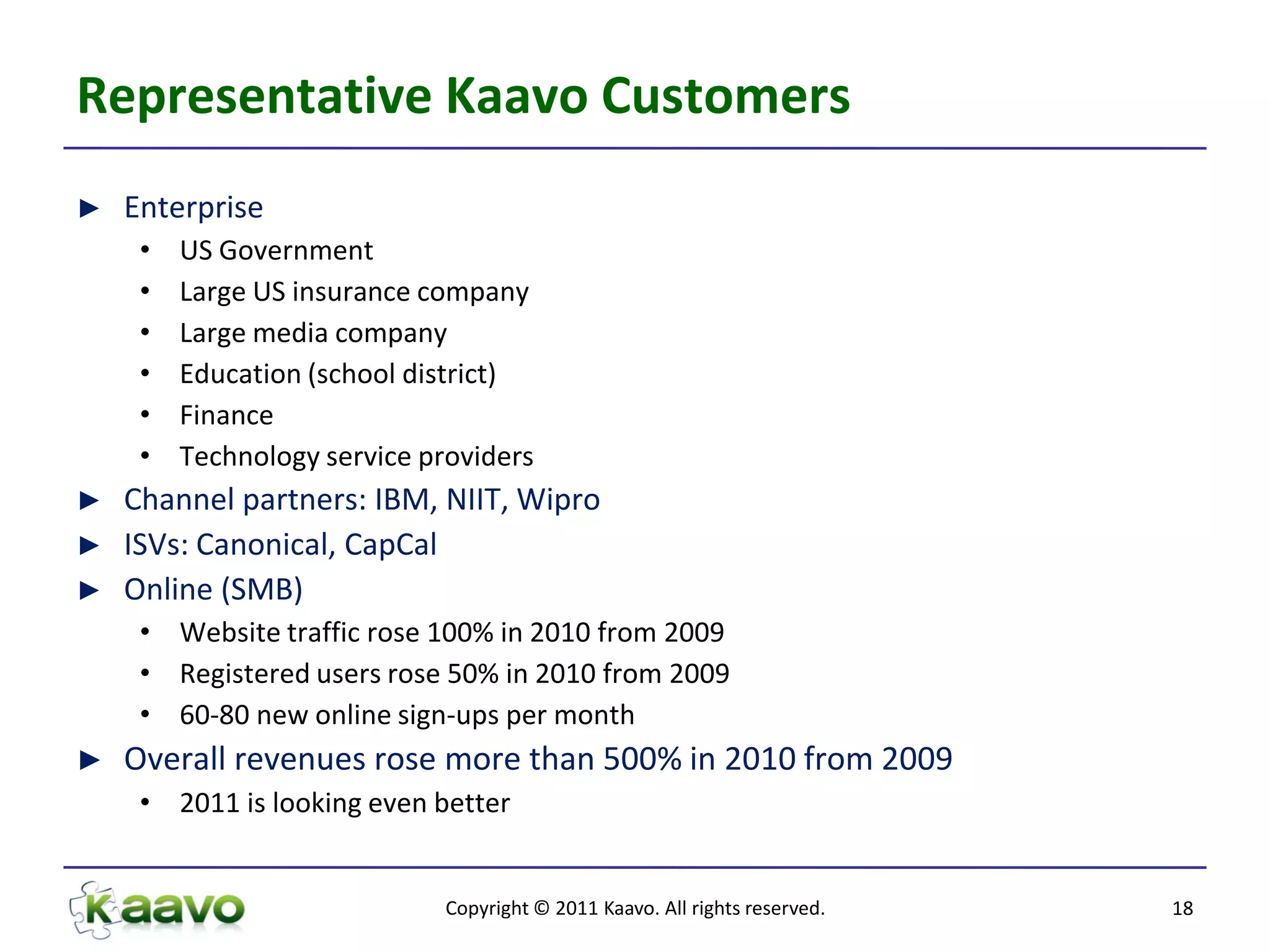 Representative Kaavo Customers

► Enterprise
• US Government
• Large US insurance company
• Large media company
• Education (school district)
• Finance
• Technology service providers
► Channel partners: IBM, NIIT, Wipro
► ISVs: Canonical, CapCal
► Online (SMB)
• Website traffic rose 100% in 2010 from 2009
• Registered users rose 50% in 2010 from 2009
• 60-80 new online sign-ups per month
► Overall revenues rose more than 500% in 2010 from 2009
• 2011 is looking even better

Kaavo

Copyright © 2011 Kaavo. All rights reserved.

18